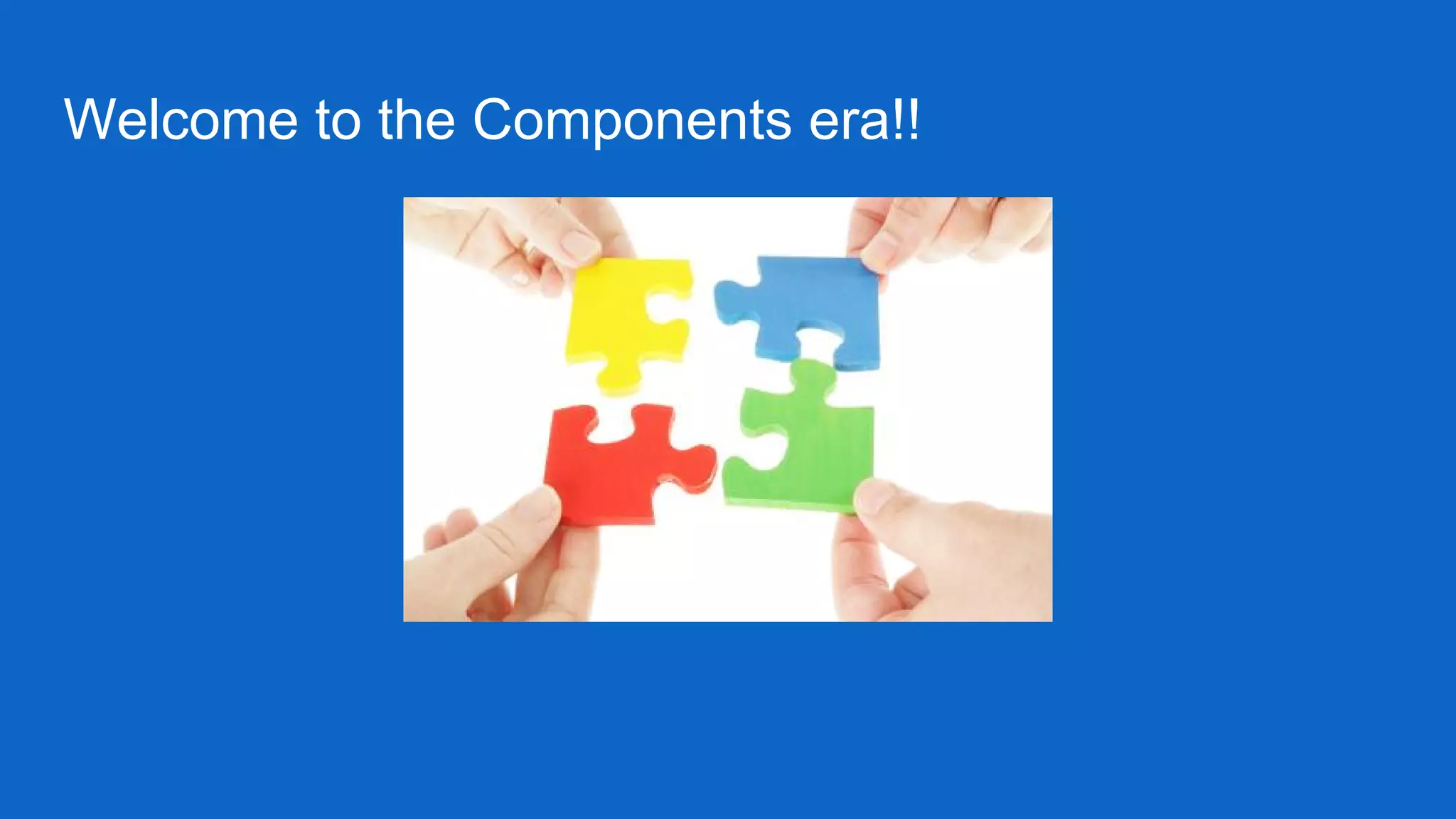 Welcome to the Components era!!